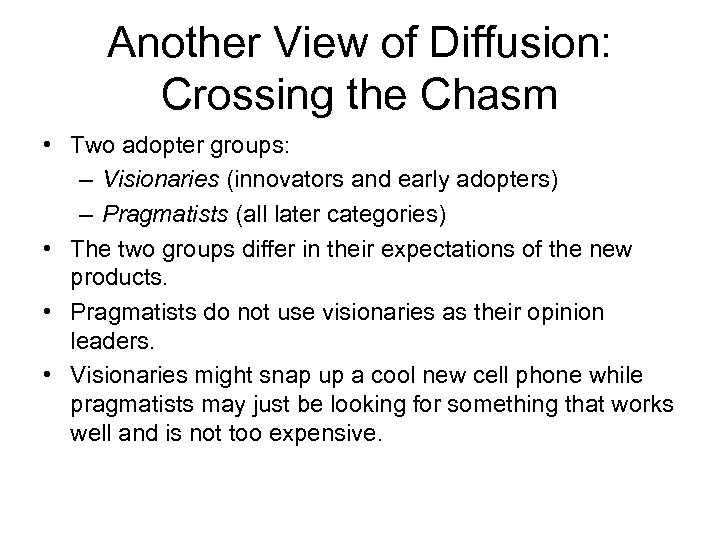 Another View of Diffusion: Crossing the Chasm

• Two adopter groups:
  – Visionaries (innovators and early adopters)
  – Pragmatists (all later categories)
• The two groups differ in their expectations of the new products.
• Pragmatists do not use visionaries as their opinion leaders.
• Visionaries might snap up a cool new cell phone while pragmatists may just be looking for something that works well and is not too expensive.